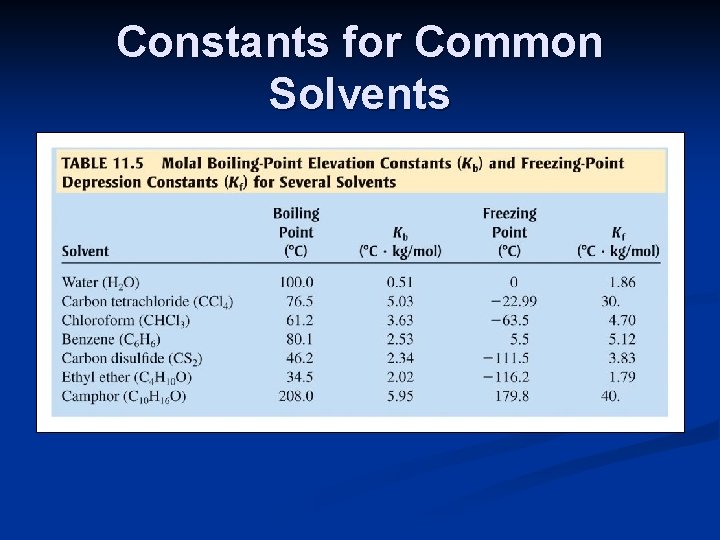 Constants for Common Solvents

TABLE 11.5 Molal Boiling-Point Elevation Constants ($K_b$) and Freezing-Point Depression Constants ($K_f$) for Several Solvents

| Solvent | Boiling Point (°C) | $K_b$ (°C · kg/mol) | Freezing Point (°C) | $K_f$ (°C · kg/mol) |
|---|---|---|---|---|
| Water ($H_2O$) | 100.0 | 0.51 | 0 | 1.86 |
| Carbon tetrachloride ($CCl_4$) | 76.5 | 5.03 | −22.99 | 30. |
| Chloroform ($CHCl_3$) | 61.2 | 3.63 | −63.5 | 4.70 |
| Benzene ($C_6H_6$) | 80.1 | 2.53 | 5.5 | 5.12 |
| Carbon disulfide ($CS_2$) | 46.2 | 2.34 | −111.5 | 3.83 |
| Ethyl ether ($C_4H_{10}O$) | 34.5 | 2.02 | −116.2 | 1.79 |
| Camphor ($C_{10}H_{16}O$) | 208.0 | 5.95 | 179.8 | 40. |